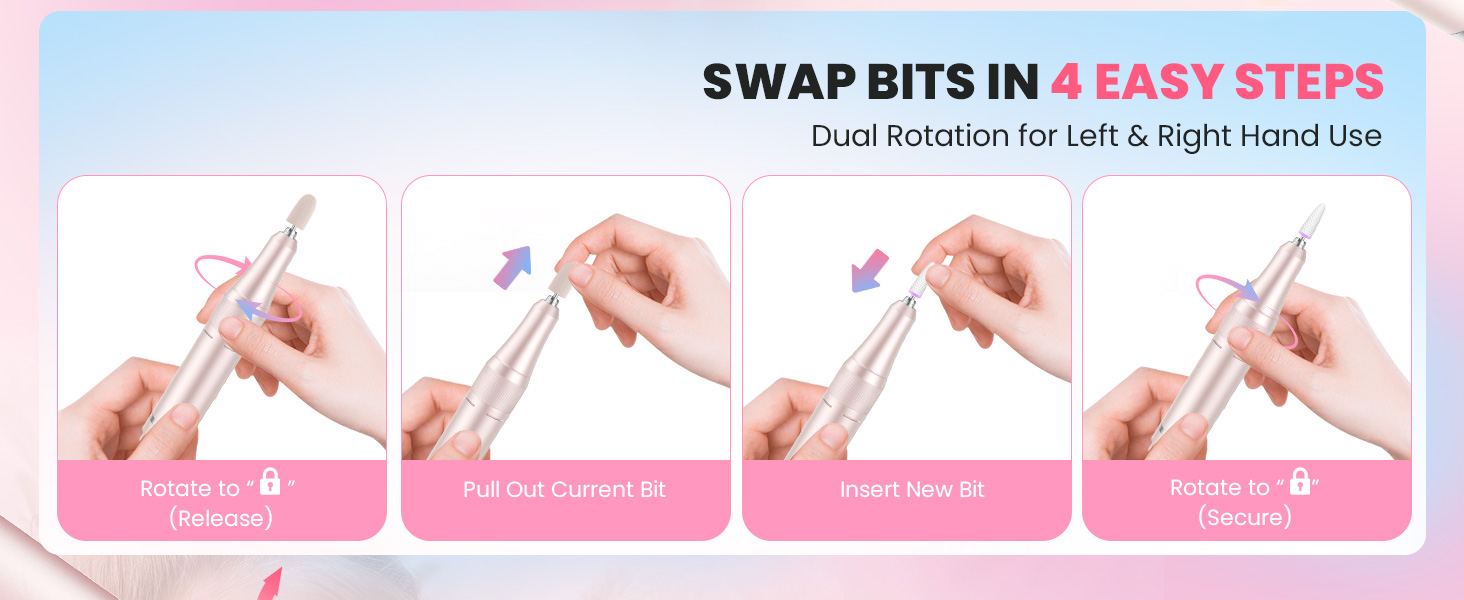 SWAP BITS IN 4 EASY STEPS
Dual Rotation for Left & Right Hand Use

Rotate to " " (Release)

Pull Out Current Bit

Insert New Bit

Rotate to " " (Secure)